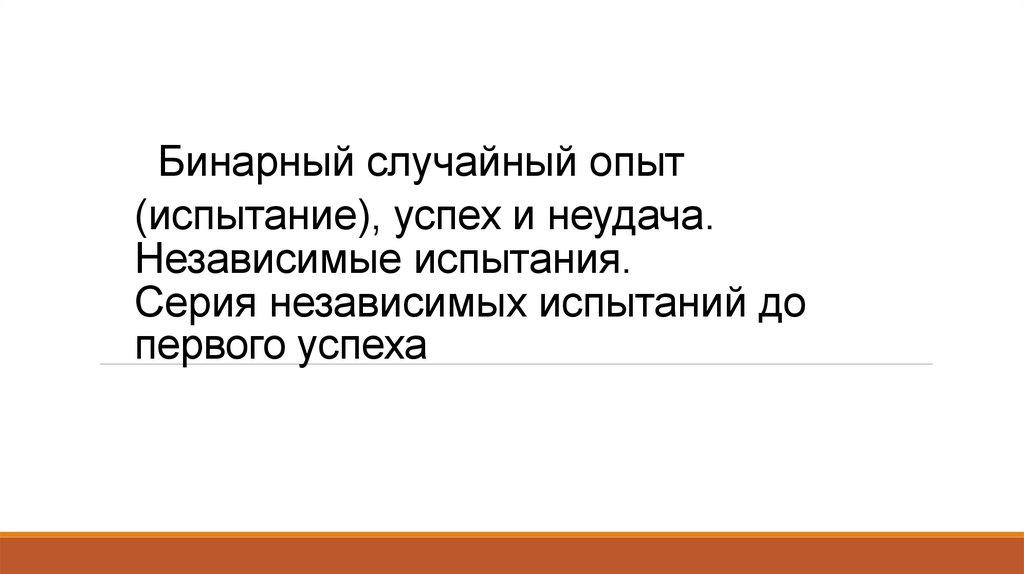 Бинарный случайный опыт (испытание), успех и неудача.
Независимые испытания.
Серия независимых испытаний до первого успеха